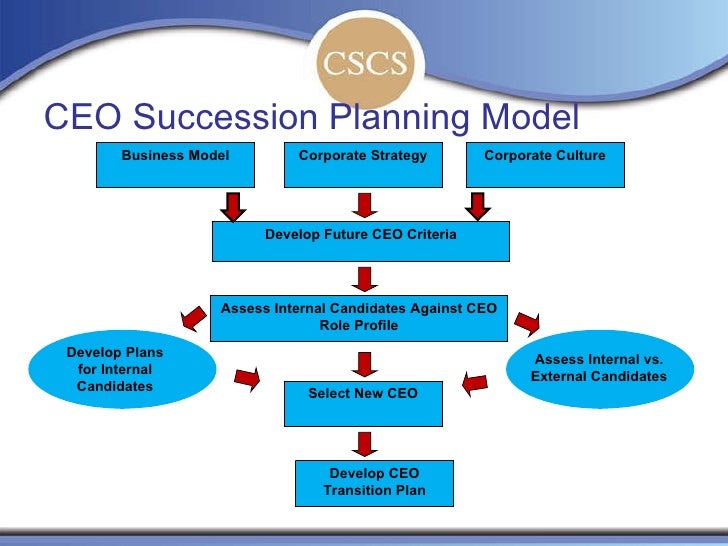 CSCS

CEO Succession Planning Model

Business Model

Corporate Strategy

Corporate Culture

Develop Future CEO Criteria

Assess Internal Candidates Against CEO Role Profile

Develop Plans for Internal Candidates

Assess Internal vs. External Candidates

Select New CEO

Develop CEO Transition Plan